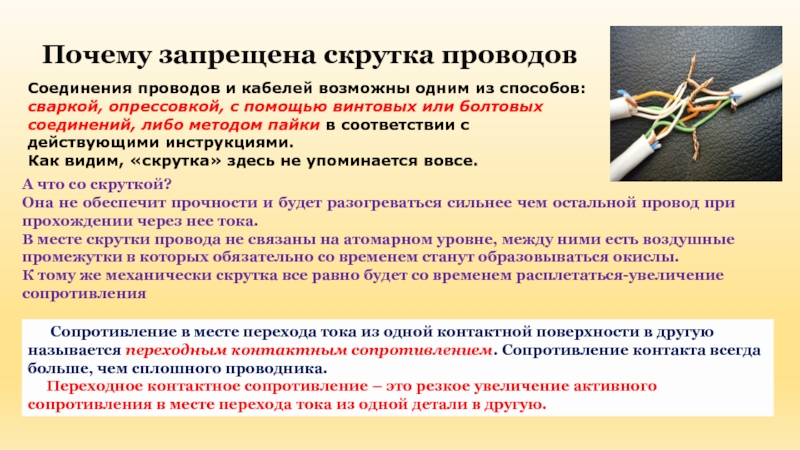 Почему запрещена скрутка проводов

Соединения проводов и кабелей возможны одним из способов: сваркой, опрессовкой, с помощью винтовых или болтовых соединений, либо методом пайки в соответствии с действующими инструкциями.
Как видим, «скрутка» здесь не упоминается вовсе.

А что со скруткой?
Она не обеспечит прочности и будет разогреваться сильнее чем остальной провод при прохождении через нее тока.
В месте скрутки провода не связаны на атомарном уровне, между ними есть воздушные промежутки в которых обязательно со временем станут образовываться окислы.
К тому же механически скрутка все равно будет со временем расплетаться-увеличение сопротивления

Сопротивление в месте перехода тока из одной контактной поверхности в другую называется переходным контактным сопротивлением. Сопротивление контакта всегда больше, чем сплошного проводника.

Переходное контактное сопротивление – это резкое увеличение активного сопротивления в месте перехода тока из одной детали в другую.